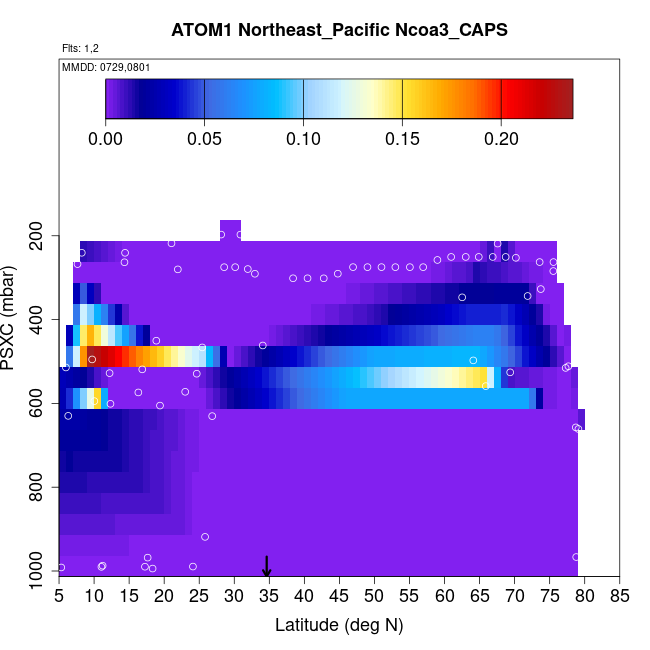 ATOM1 Northeast_Pacific Ncoa3_CAPS

Flts: 1,2

MMDD: 0729,0801

0.00 0.05 0.10 0.15 0.20

PSXC (mbar)

200
400
600
800
1000

5 10 15 20 25 30 35 40 45 50 55 60 65 70 75 80 85

Latitude (deg N)